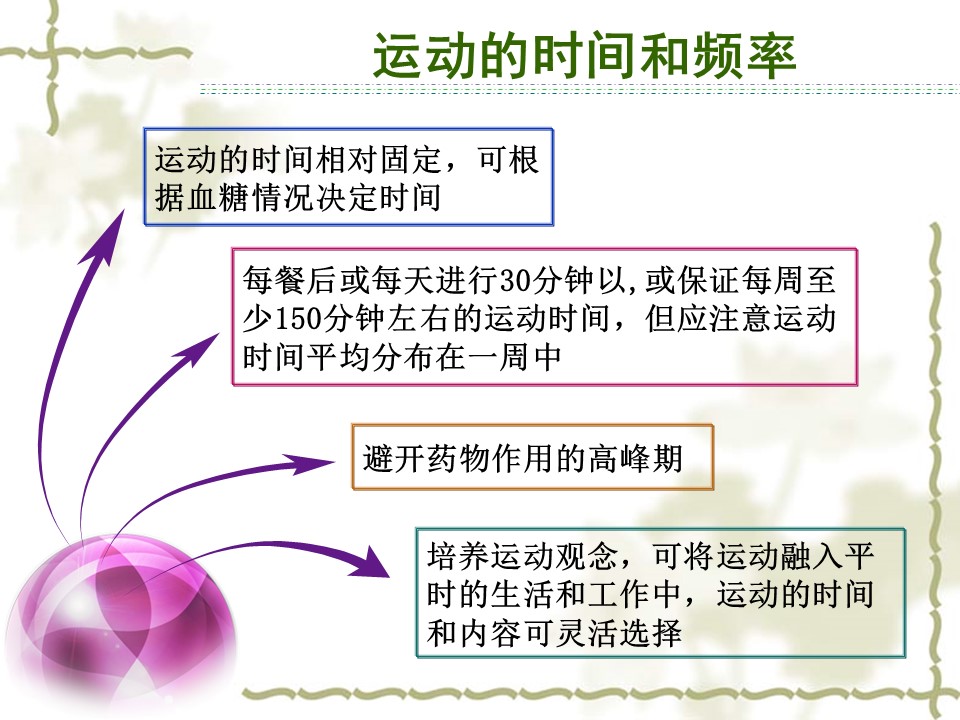 运动的时间和频率

运动的时间相对固定，可根据血糖情况决定时间

每餐后或每天进行30分钟以,或保证每周至少150分钟左右的运动时间，但应注意运动时间平均分布在一周中

避开药物作用的高峰期

培养运动观念，可将运动融入平时的生活和工作中，运动的时间和内容可灵活选择